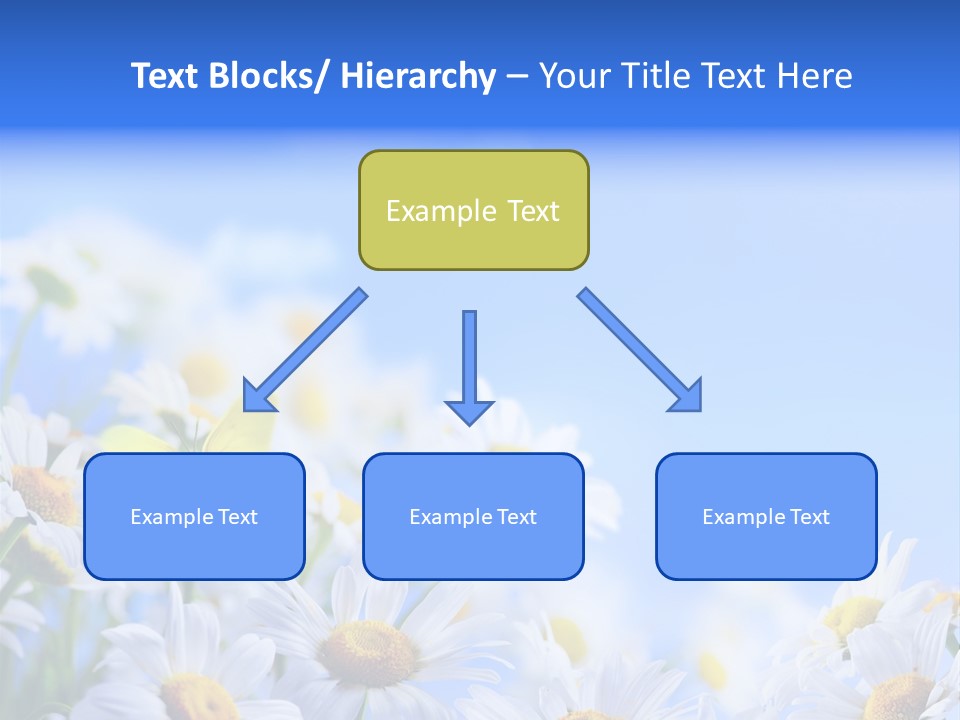 Text Blocks/ Hierarchy – Your Title Text Here

Example Text

Example Text

Example Text

Example Text